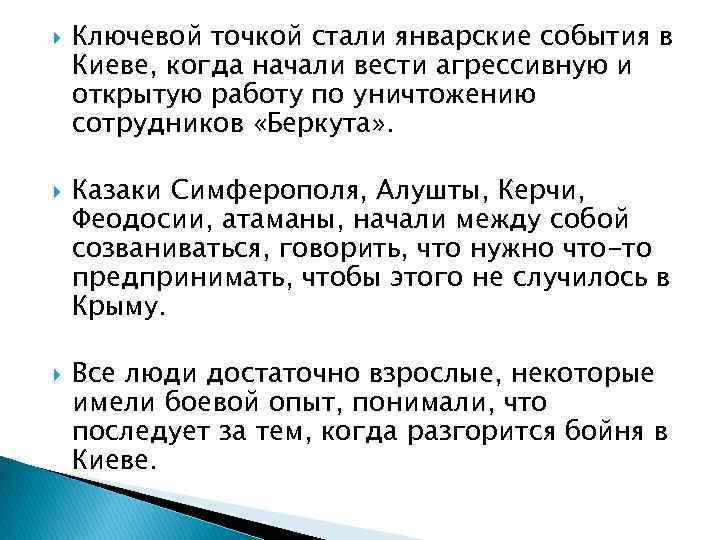 Ключевой точкой стали январские события в Киеве, когда начали вести агрессивную и открытую работу по уничтожению сотрудников «Беркута».

Казаки Симферополя, Алушты, Керчи, Феодосии, атаманы, начали между собой созваниваться, говорить, что нужно что-то предпринимать, чтобы этого не случилось в Крыму.

Все люди достаточно взрослые, некоторые имели боевой опыт, понимали, что последует за тем, когда разгорится бойня в Киеве.